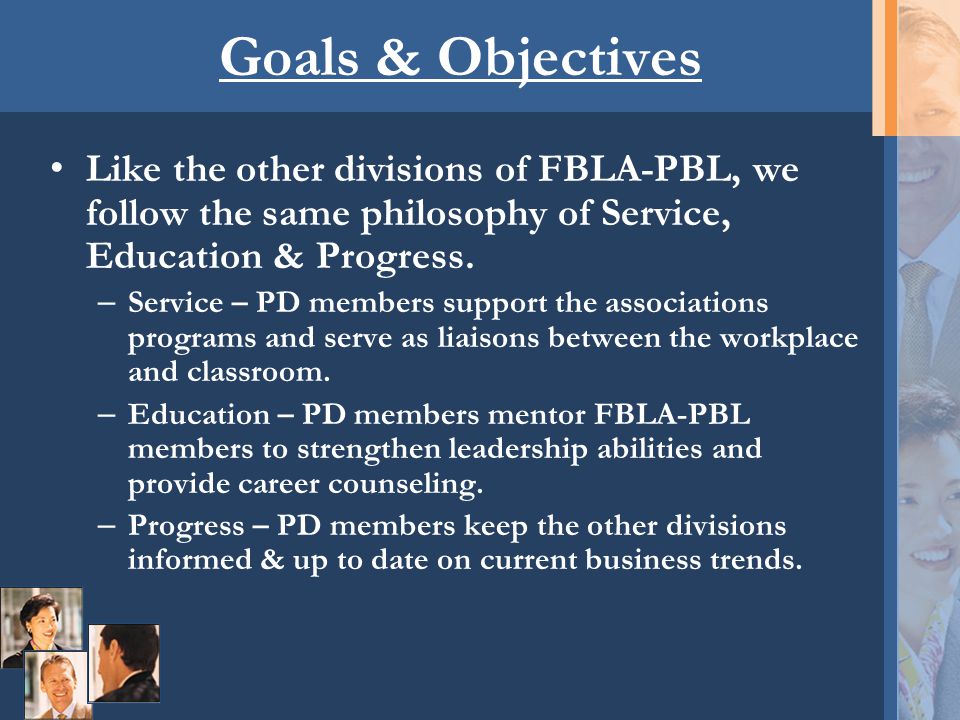 Goals & Objectives

• Like the other divisions of FBLA-PBL, we follow the same philosophy of Service, Education & Progress.

– Service – PD members support the associations programs and serve as liaisons between the workplace and classroom.

– Education – PD members mentor FBLA-PBL members to strengthen leadership abilities and provide career counseling.

– Progress – PD members keep the other divisions informed & up to date on current business trends.